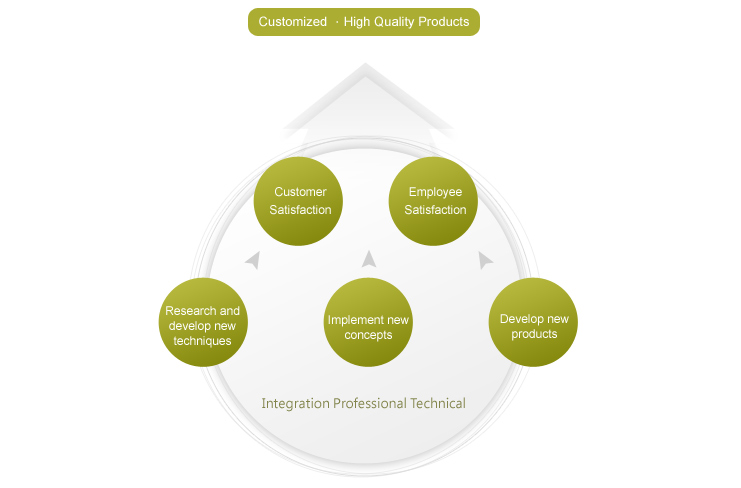 Customized · High Quality Products

Customer Satisfaction

Employee Satisfaction

Research and develop new techniques

Implement new concepts

Develop new products

Integration Professional Technical